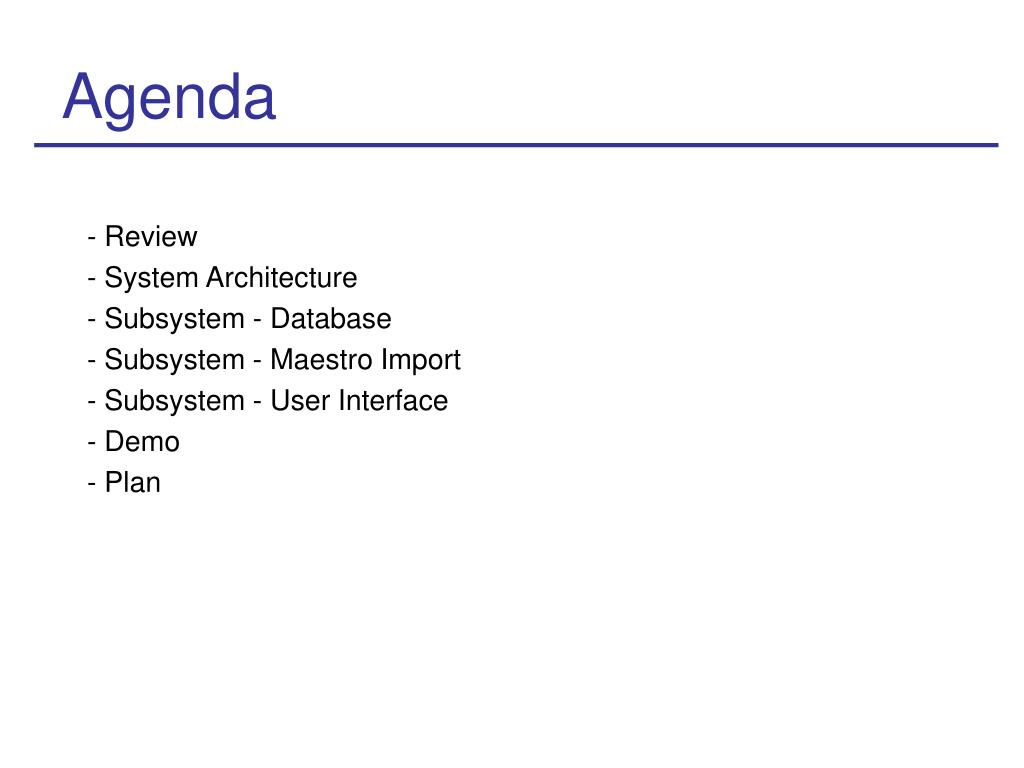 Agenda

- Review
- System Architecture
- Subsystem - Database
- Subsystem - Maestro Import
- Subsystem - User Interface
- Demo
- Plan